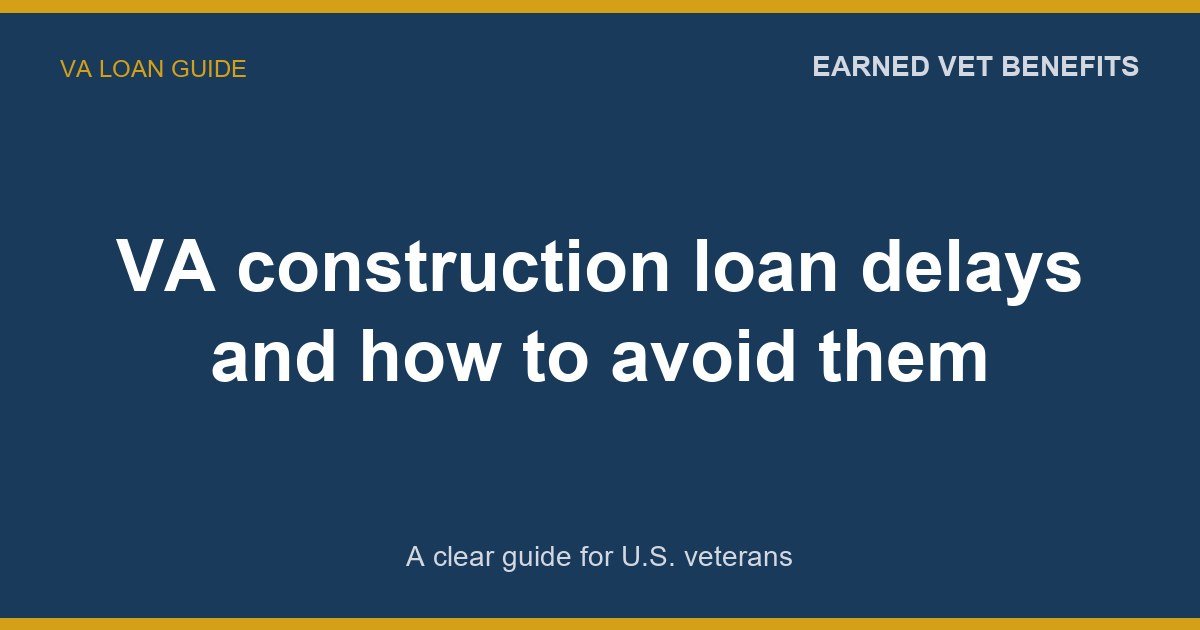 VA LOAN GUIDE

EARNED VET BENEFITS

VA construction loan delays and how to avoid them

A clear guide for U.S. veterans